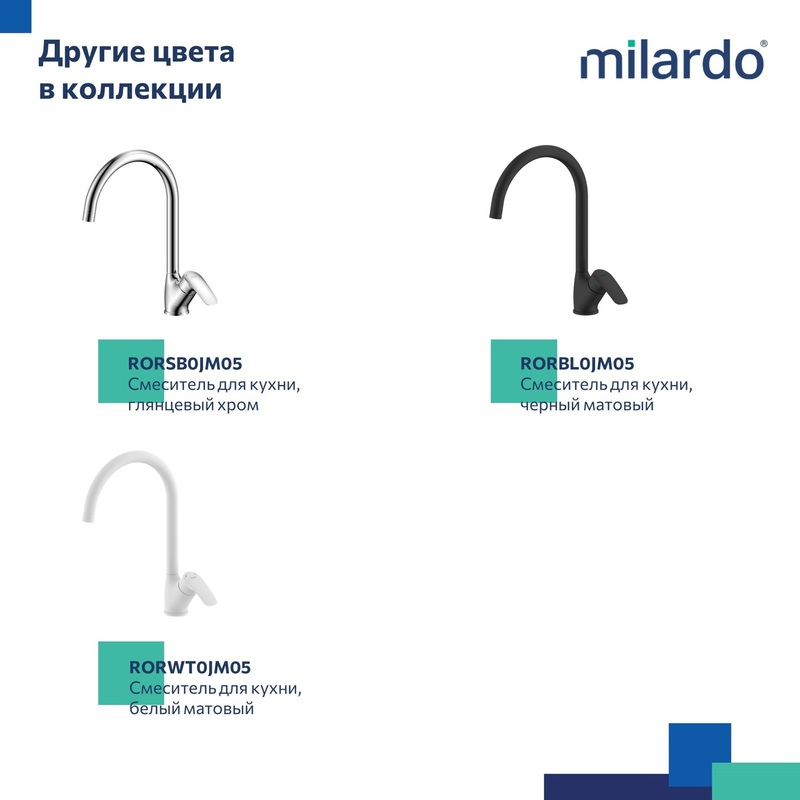 Другие цвета в коллекции

milardo®

RORSB0JM05
Смеситель для кухни, глянцевый хром

RORBL0JM05
Смеситель для кухни, черный матовый

RORWT0JM05
Смеситель для кухни, белый матовый